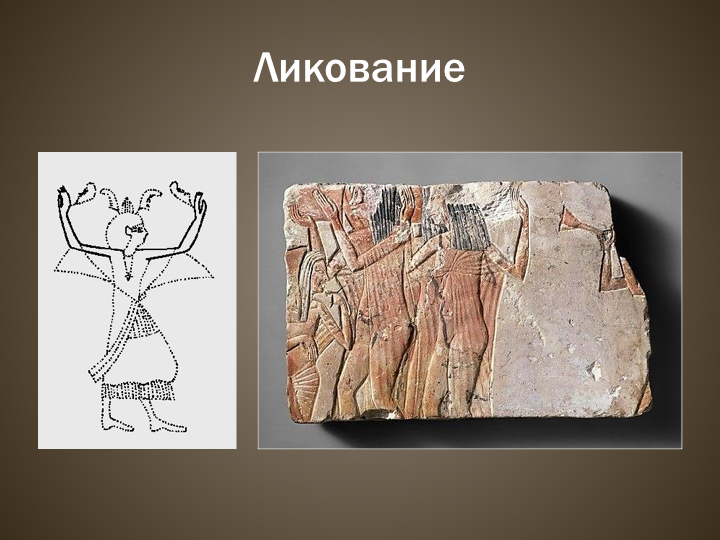 Ликование